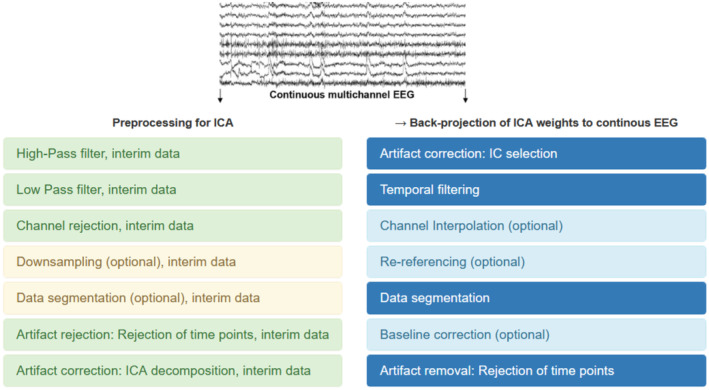 Continuous multichannel EEG

Preprocessing for ICA

High-Pass filter, interim data

Low Pass filter, interim data

Channel rejection, interim data

Downsampling (optional), interim data

Data segmentation (optional), interim data

Artifact rejection: Rejection of time points, interim data

Artifact correction: ICA decomposition, interim data

→ Back-projection of ICA weights to continous EEG

Artifact correction: IC selection

Temporal filtering

Channel Interpolation (optional)

Re-referencing (optional)

Data segmentation

Baseline correction (optional)

Artifact removal: Rejection of time points